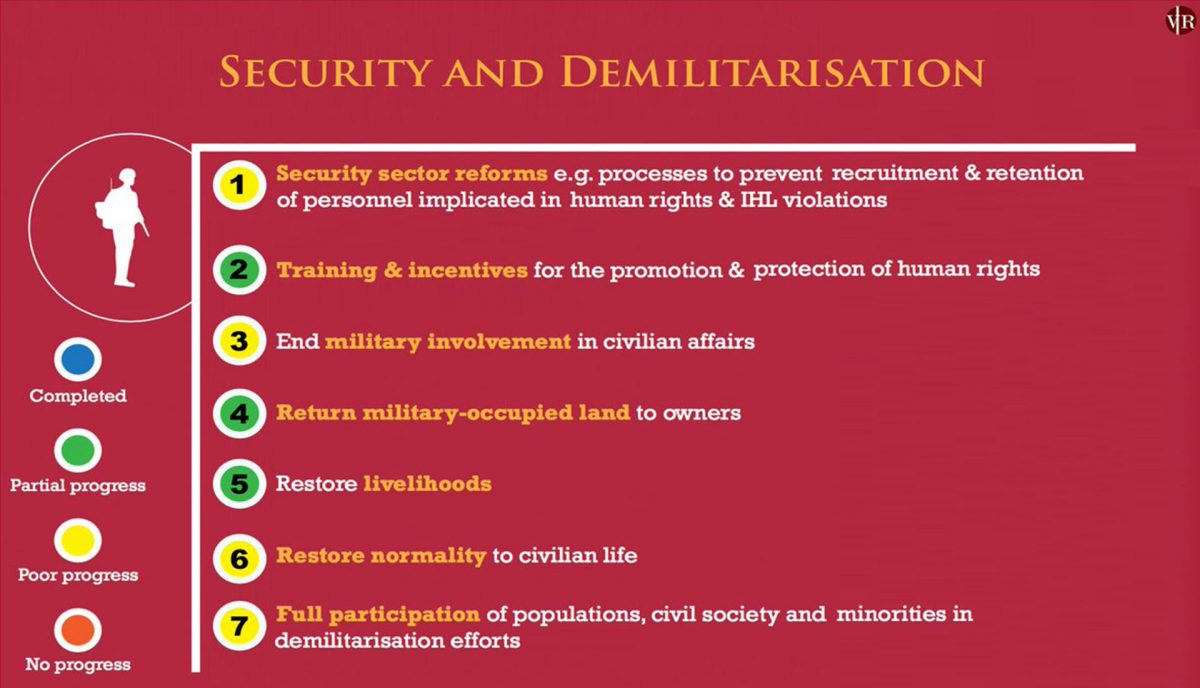 VR

SECURITY AND DEMILITARISATION

1 Security sector reforms e.g. processes to prevent recruitment & retention of personnel implicated in human rights & IHL violations

2 Training & incentives for the promotion & protection of human rights

3 End military involvement in civilian affairs

4 Return military-occupied land to owners

5 Restore livelihoods

6 Restore normality to civilian life

7 Full participation of populations, civil society and minorities in demilitarisation efforts

Completed

Partial progress

Poor progress

No progress